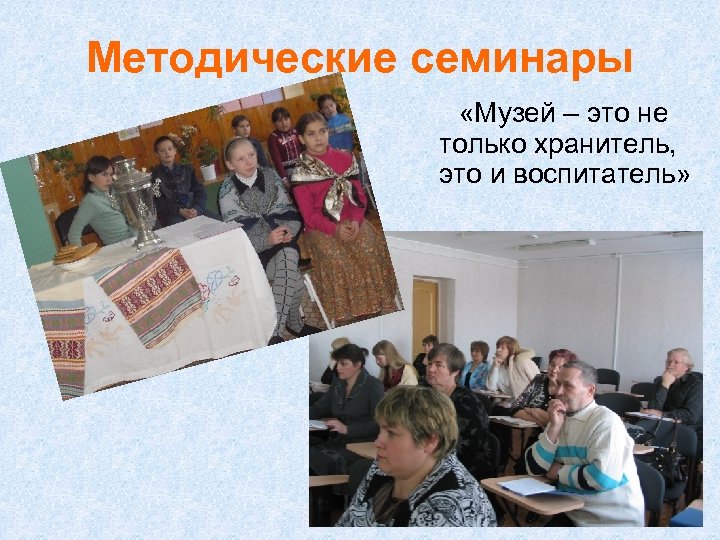 Методические семинары

«Музей – это не только хранитель, это и воспитатель»